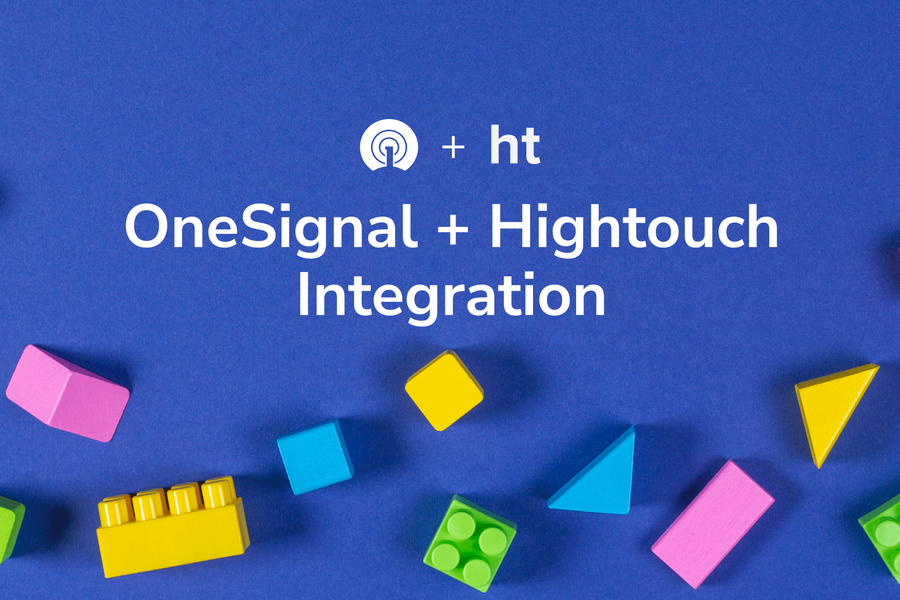 + ht

OneSignal + Hightouch Integration